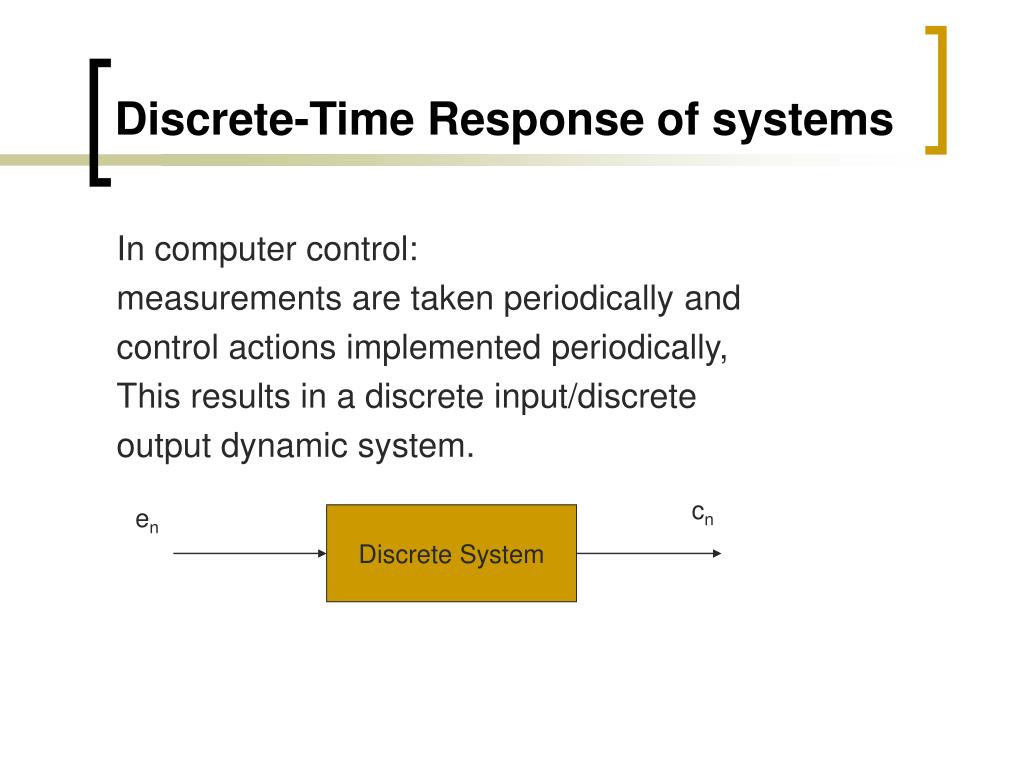 Discrete-Time Response of systems

In computer control:
measurements are taken periodically and control actions implemented periodically,
This results in a discrete input/discrete output dynamic system.

$e_n$

Discrete System

$c_n$